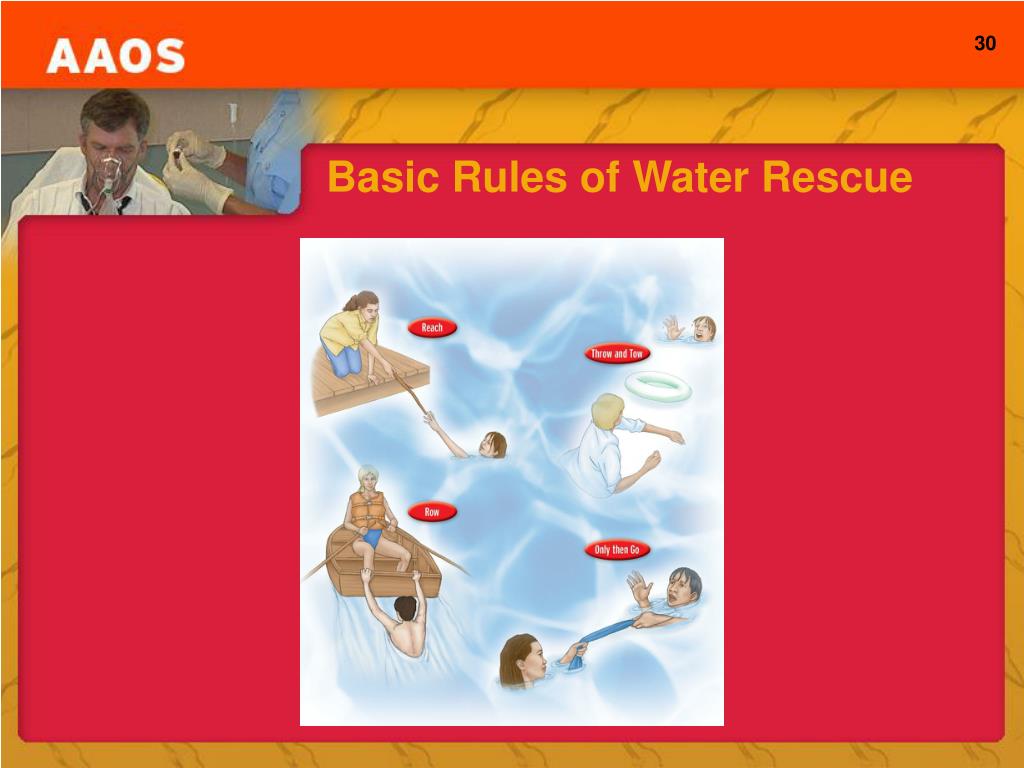 AAOS

30

Basic Rules of Water Rescue

Reach

Throw and Tow

Row

Only then Go